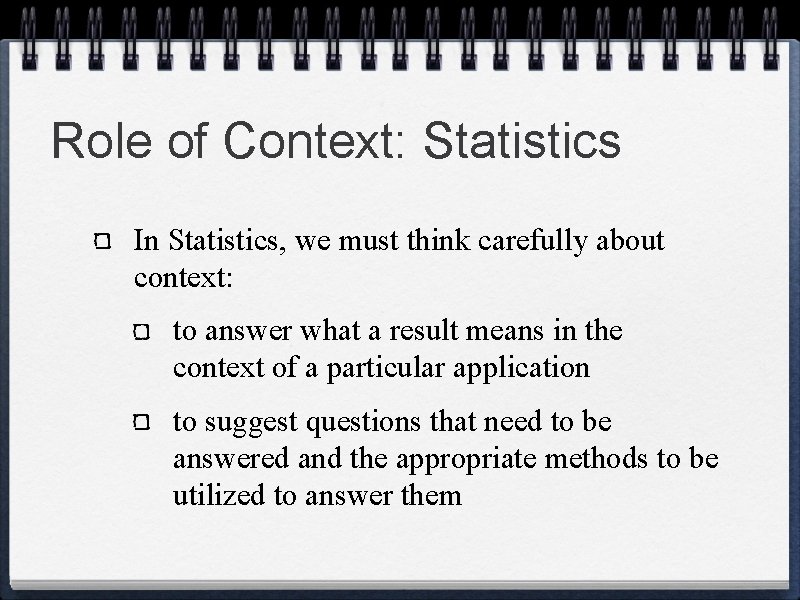 Role of Context: Statistics

In Statistics, we must think carefully about context:

to answer what a result means in the context of a particular application

to suggest questions that need to be answered and the appropriate methods to be utilized to answer them